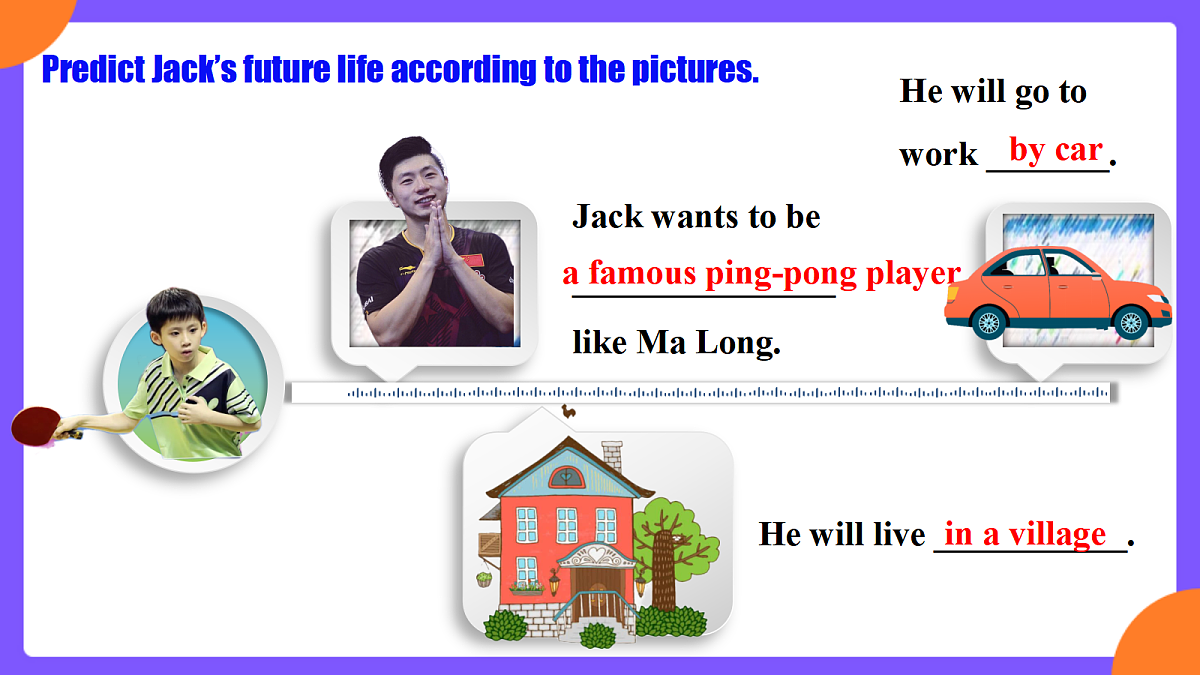 Predict Jack's future life according to the pictures.

He will go to work by car.

Jack wants to be a famous ping-pong player like Ma Long.

He will live in a village.